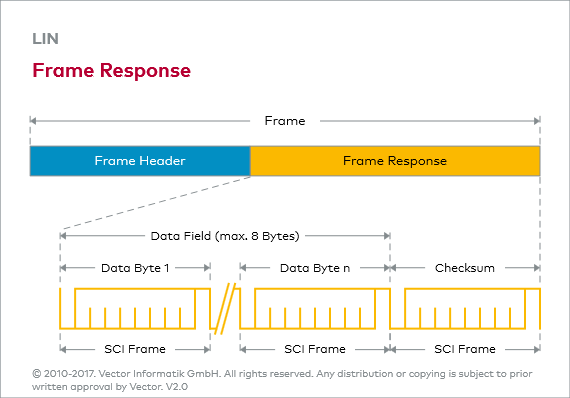 LIN

Frame Response

Frame

Frame Header

Frame Response

Data Field (max. 8 Bytes)

Data Byte 1

Data Byte n

Checksum

SCI Frame

SCI Frame

SCI Frame

© 2010-2017. Vector Informatik GmbH. All rights reserved. Any distribution or copying is subject to prior written approval by Vector. V2.0